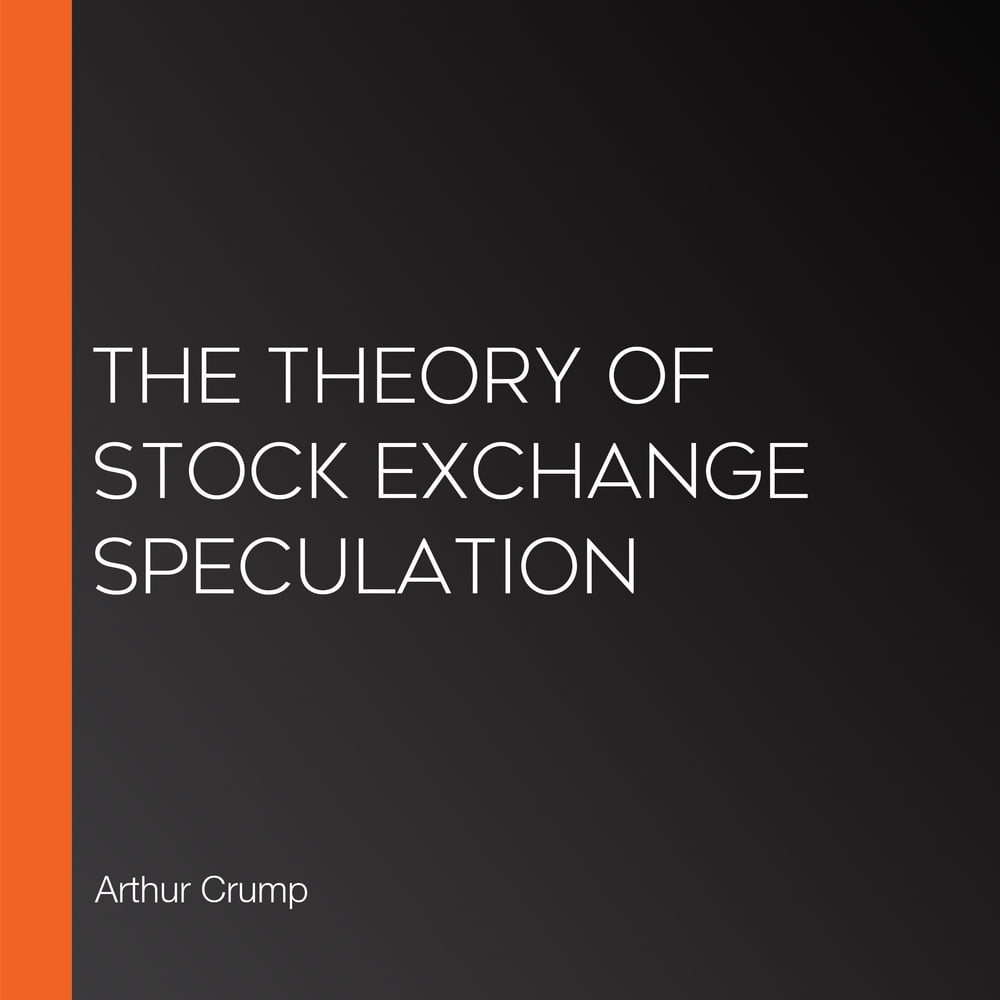 THE THEORY OF STOCK EXCHANGE SPECULATION

Arthur Crump